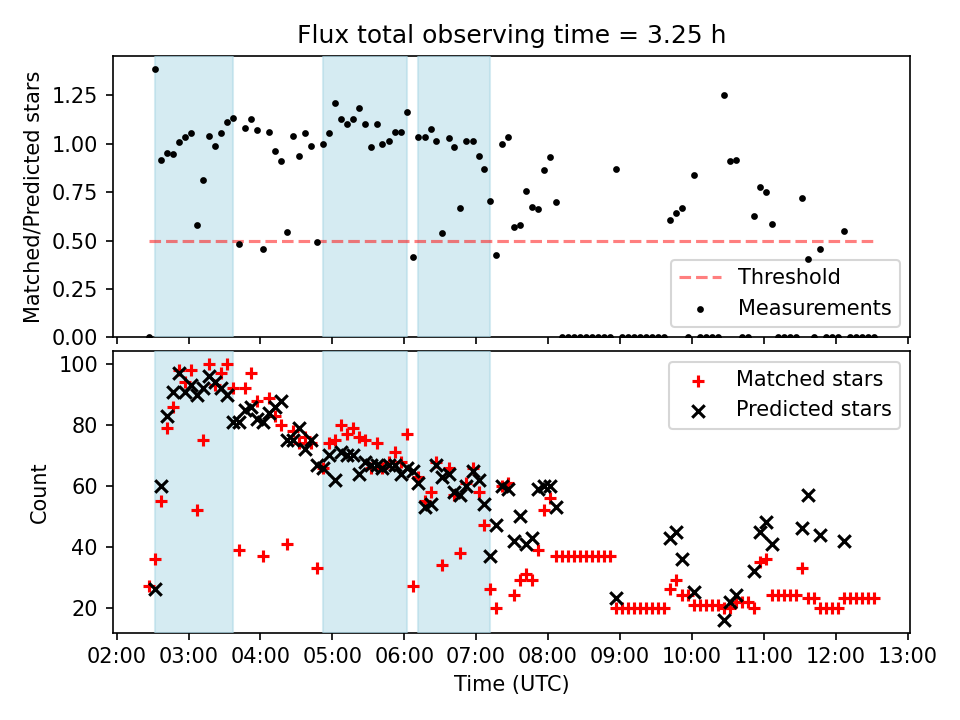 Flux total observing time = 3.25 h

Matched/Predicted stars

1.25
1.00
0.75
0.50
0.25
0.00

Threshold
Measurements

Count

100
80
60
40
20

Matched stars
Predicted stars

02:00 03:00 04:00 05:00 06:00 07:00 08:00 09:00 10:00 11:00 12:00 13:00

Time (UTC)